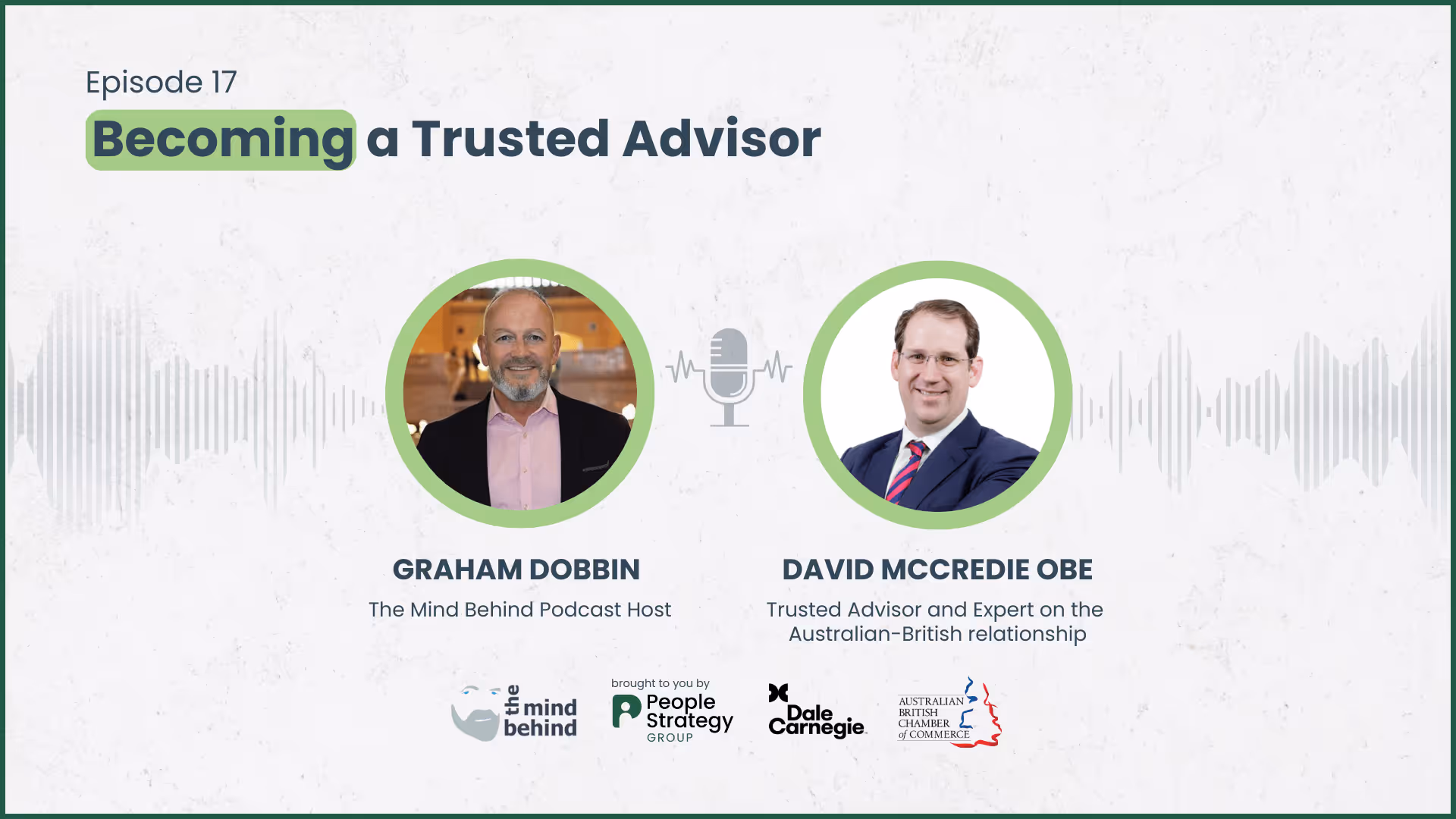 Episode 17

Becoming a Trusted Advisor

GRAHAM DOBBIN
The Mind Behind Podcast Host

DAVID MCCREDIE OBE
Trusted Advisor and Expert on the Australian-British relationship

the mind behind

brought to you by
People Strategy GROUP

Dale Carnegie

AUSTRALIAN BRITISH CHAMBER of COMMERCE